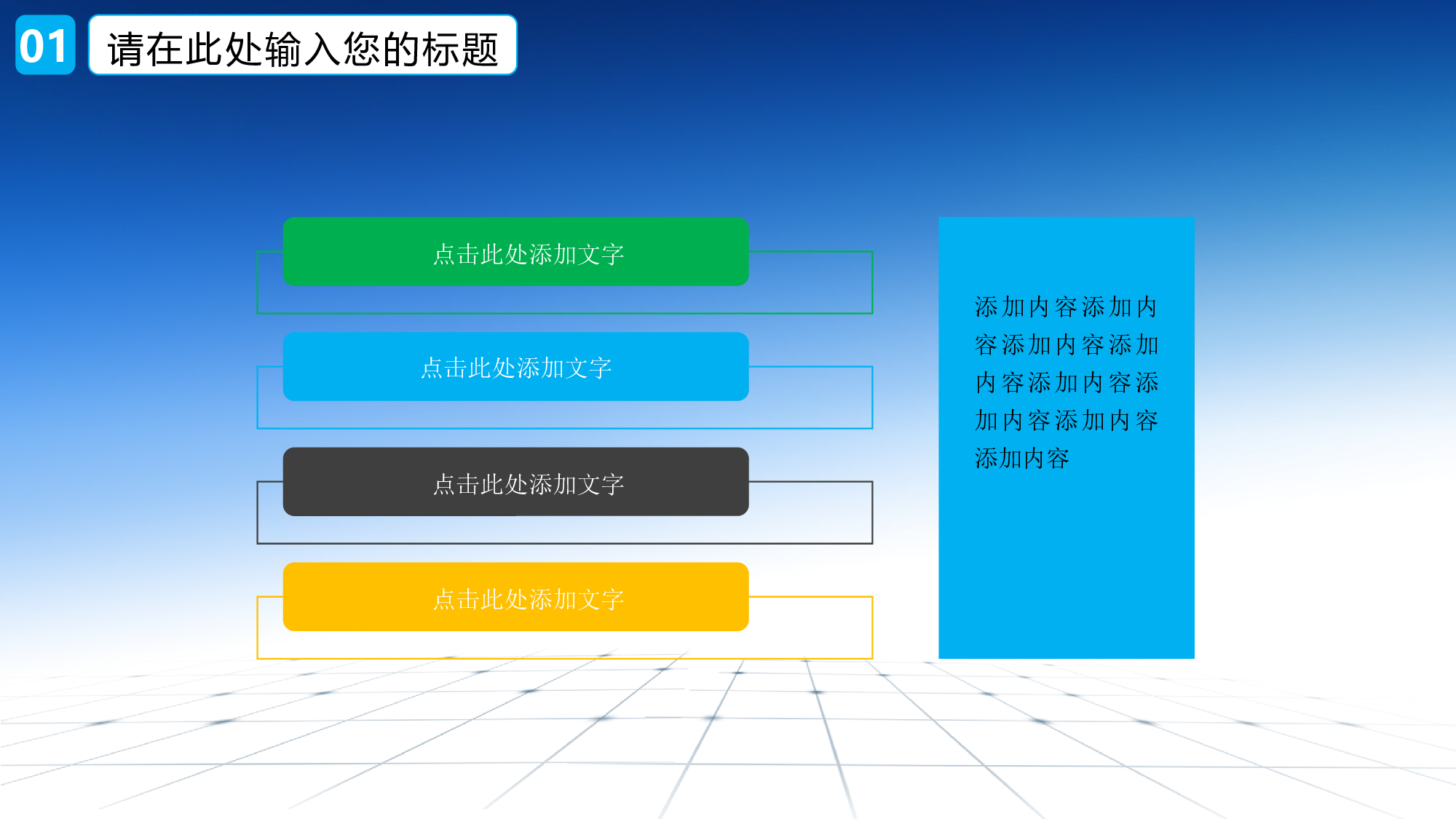 01 请在此处输入您的标题

点击此处添加文字

点击此处添加文字

点击此处添加文字

点击此处添加文字

添加内容添加内容添加内容添加内容添加内容添加内容添加内容添加内容